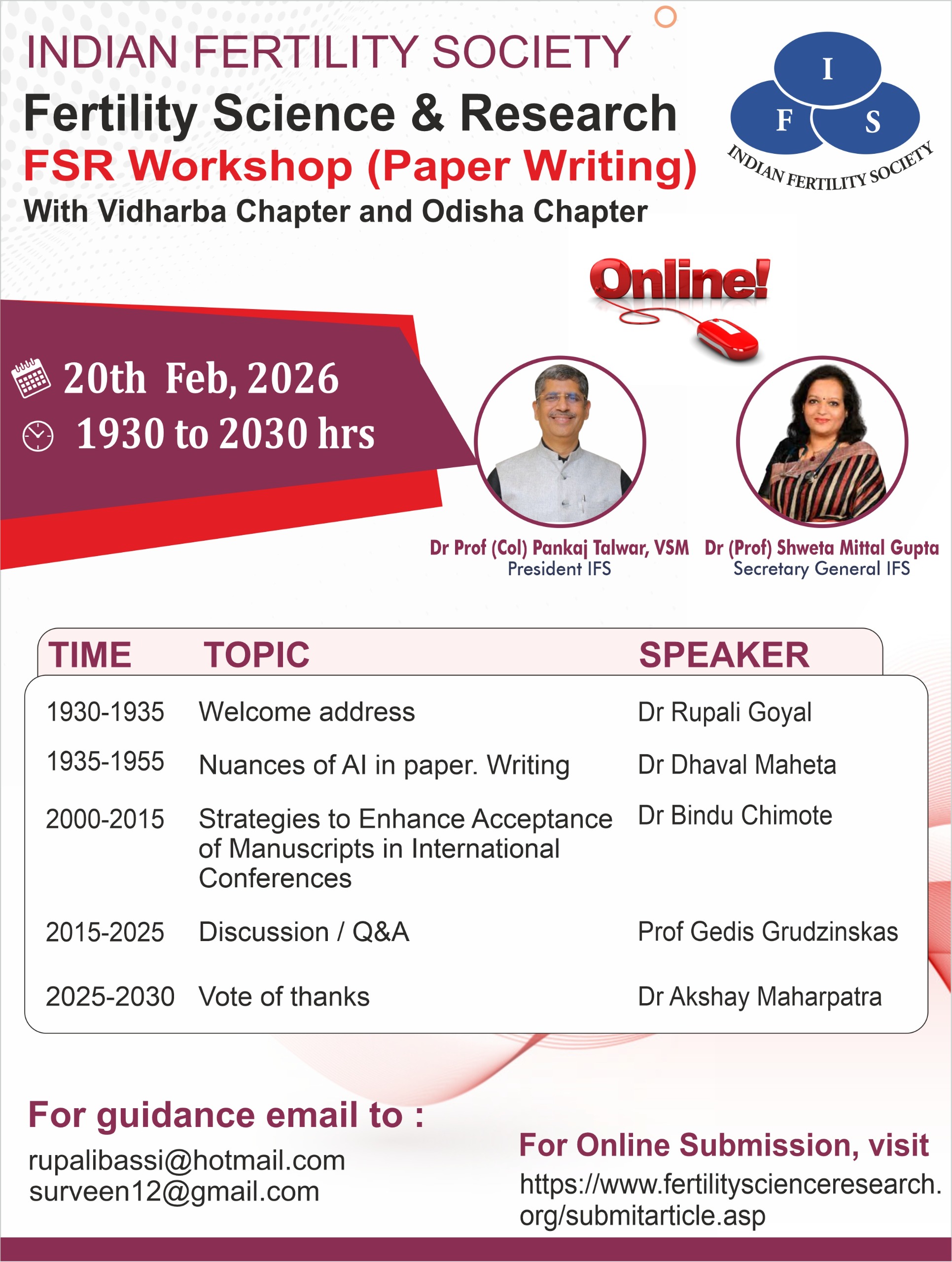 INDIAN FERTILITY SOCIETY
Fertility Science & Research
FSR Workshop (Paper Writing)
With Vidharba Chapter and Odisha Chapter

I F S
INDIAN FERTILITY SOCIETY

Online!

20th Feb, 2026
1930 to 2030 hrs

Dr Prof (Col) Pankaj Talwar, VSM
President IFS

Dr (Prof) Shweta Mittal Gupta
Secretary General IFS

| TIME | TOPIC | SPEAKER |
|---|---|---|
| 1930-1935 | Welcome address | Dr Rupali Goyal |
| 1935-1955 | Nuances of AI in paper. Writing | Dr Dhaval Maheta |
| 2000-2015 | Strategies to Enhance Acceptance of Manuscripts in International Conferences | Dr Bindu Chimote |
| 2015-2025 | Discussion / Q&A | Prof Gedis Grudzinskas |
| 2025-2030 | Vote of thanks | Dr Akshay Maharpatra |

For guidance email to :
rupalibassi@hotmail.com
surveen12@gmail.com

For Online Submission, visit
https://www.fertilityscienceresearch.org/submitarticle.asp